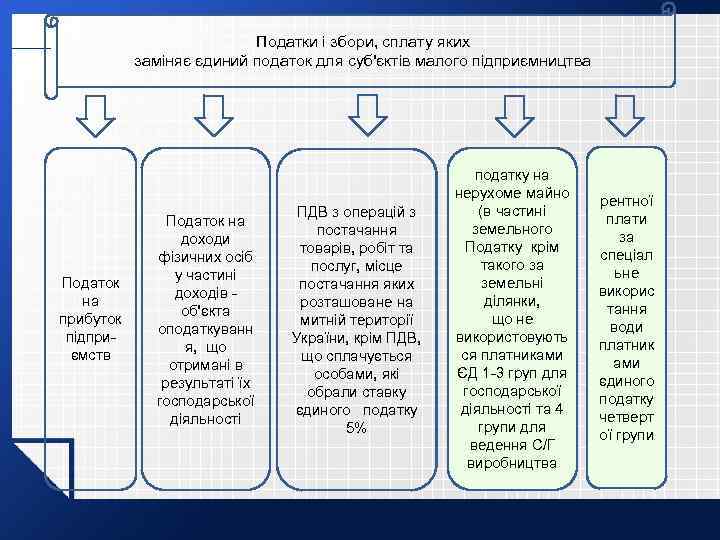 Податки і збори, сплату яких заміняє єдиний податок для суб'єктів малого підприємництва

Податок на прибуток підприємств

Податок на доходи фізичних осіб у частині доходів - об'єкта оподаткування, що отримані в результаті їх господарської діяльності

ПДВ з операцій з постачання товарів, робіт та послуг, місце постачання яких розташоване на митній території України, крім ПДВ, що сплачується особами, які обрали ставку єдиного податку 5%

податку на нерухоме майно (в частині земельного Податку крім такого за земельні ділянки, що не використовуються платниками ЄД 1-3 груп для господарської діяльності та 4 групи для ведення С/Г виробництва

рентної плати за спеціальне використання води платниками єдиного податку четвертої групи